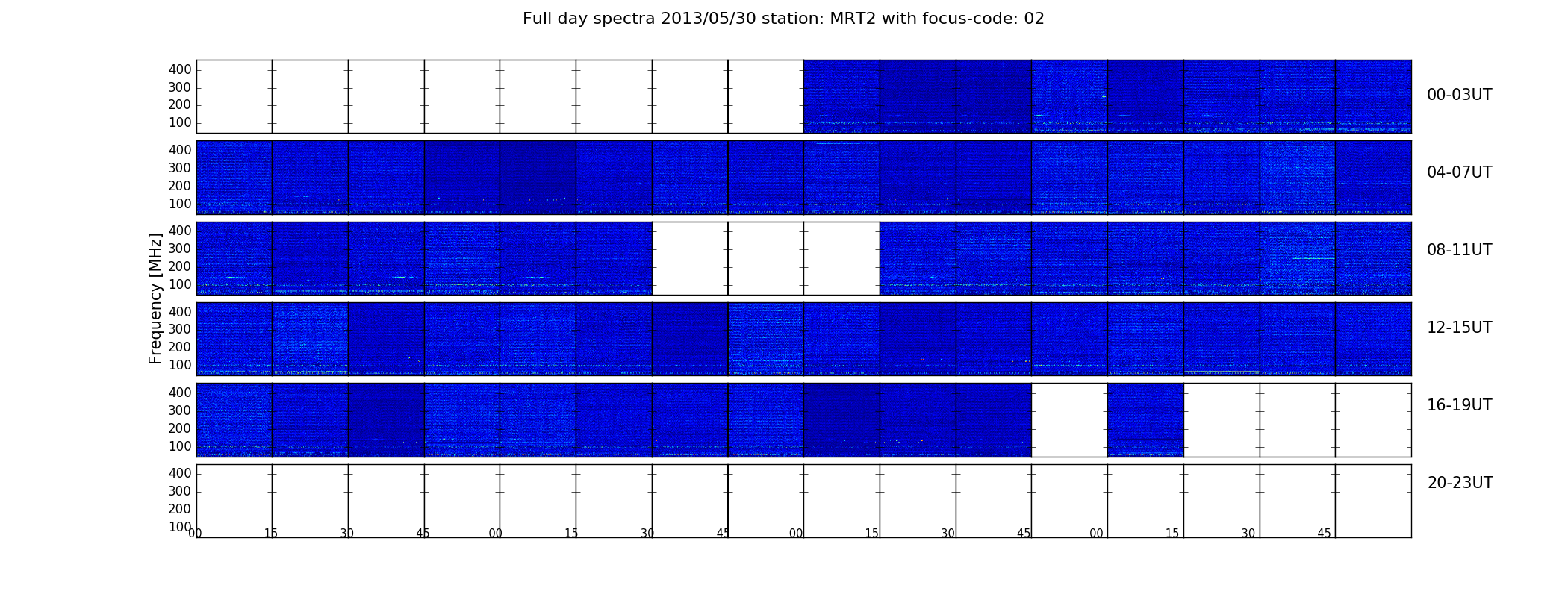 Full day spectra 2013/05/30 station: MRT2 with focus-code: 02

Frequency [MHz]

400
300
200
100
00-03UT

400
300
200
100
04-07UT

400
300
200
100
08-11UT

400
300
200
100
12-15UT

400
300
200
100
16-19UT

400
300
200
100
20-23UT

00 15 30 45 00 15 30 45 00 15 30 45 00 15 30 45